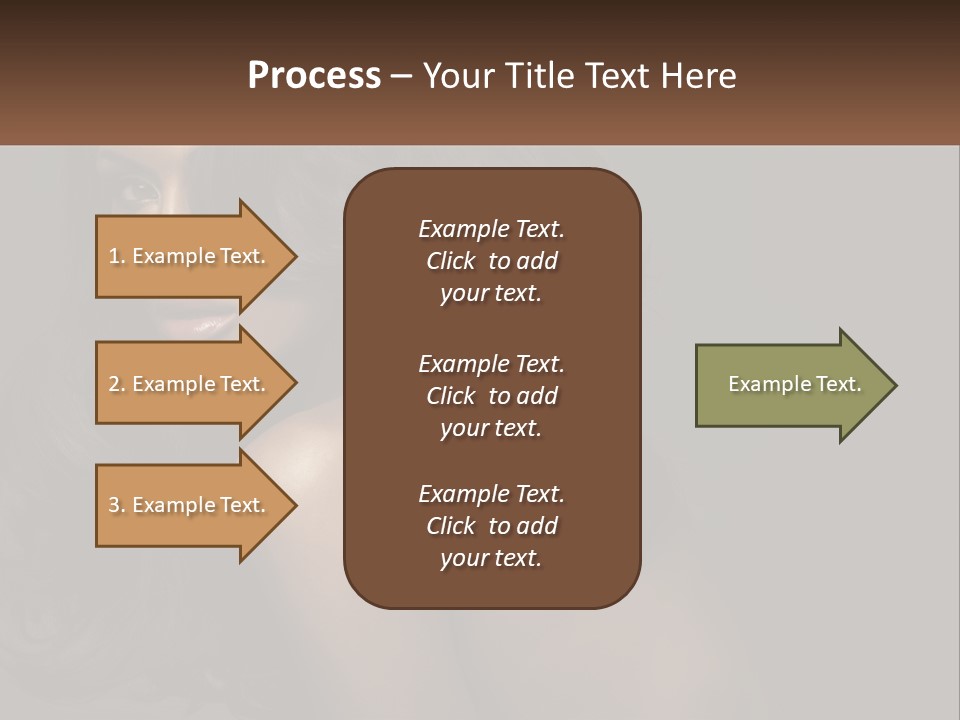 Process – Your Title Text Here

1. Example Text.

2. Example Text.

3. Example Text.

Example Text. Click to add your text.

Example Text. Click to add your text.

Example Text. Click to add your text.

Example Text.